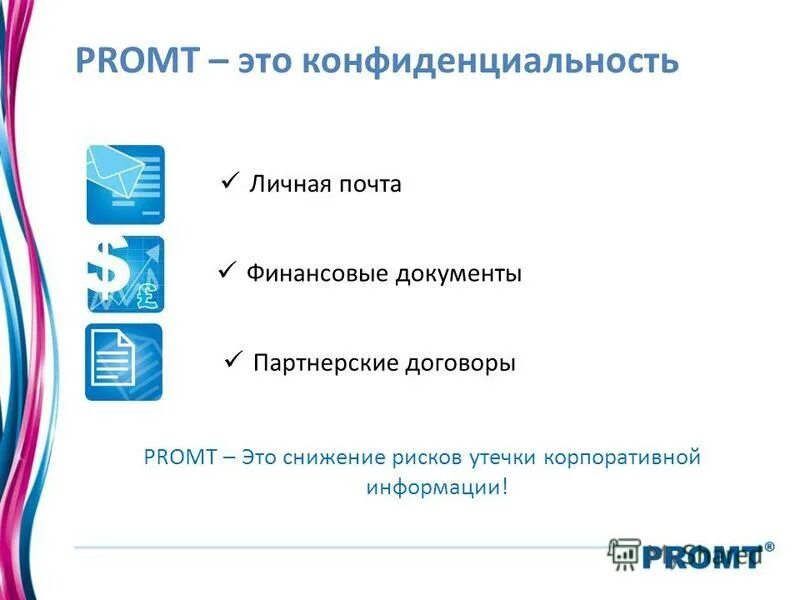 PROMT – это конфиденциальность

✓ Личная почта

✓ Финансовые документы

✓ Партнерские договоры

PROMT – Это снижение рисков утечки корпоративной информации!

PROMT®